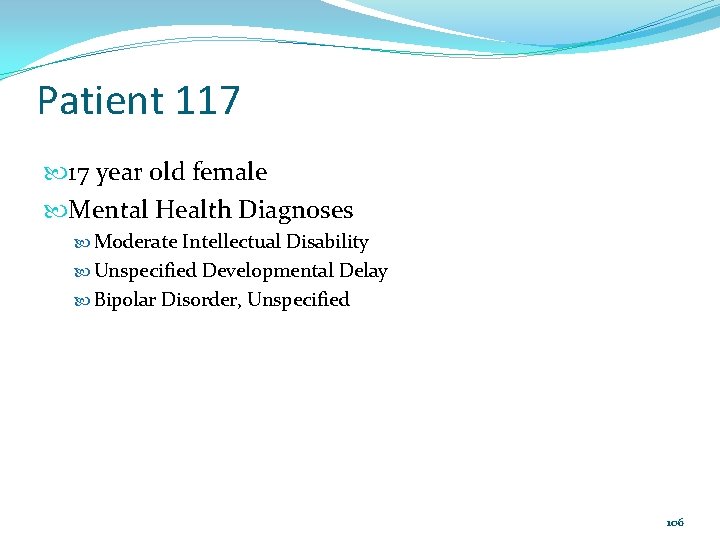 Patient 117

17 year old female

Mental Health Diagnoses

Moderate Intellectual Disability

Unspecified Developmental Delay

Bipolar Disorder, Unspecified

106